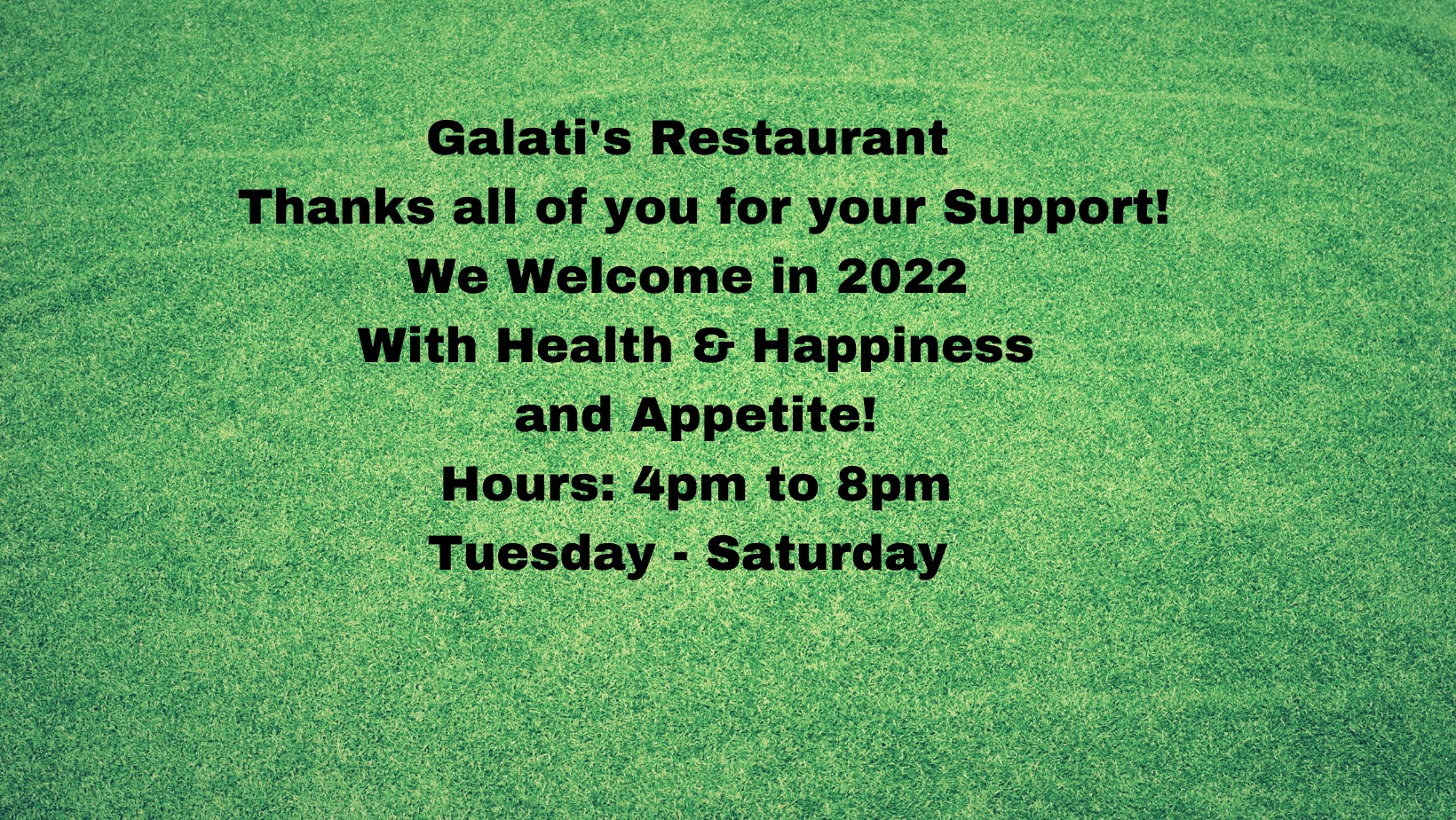 Galati's Restaurant
Thanks all of you for your Support!
We Welcome in 2022
With Health & Happiness
and Appetite!
Hours: 4pm to 8pm
Tuesday - Saturday